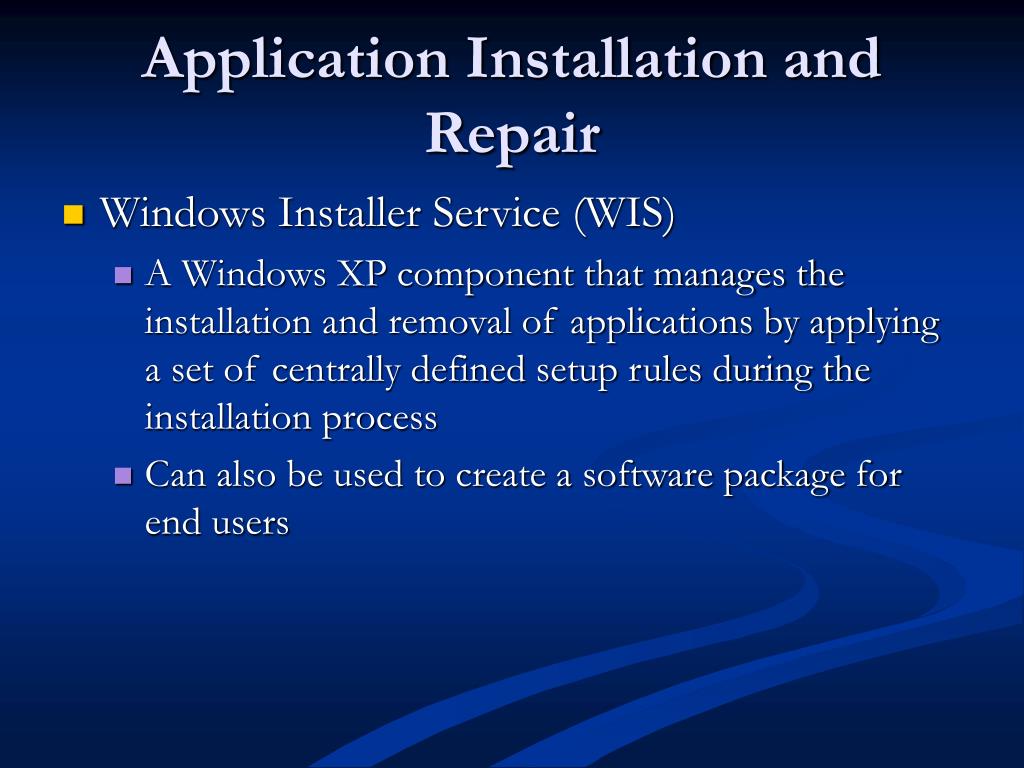 Application Installation and Repair

Windows Installer Service (WIS)

A Windows XP component that manages the installation and removal of applications by applying a set of centrally defined setup rules during the installation process

Can also be used to create a software package for end users